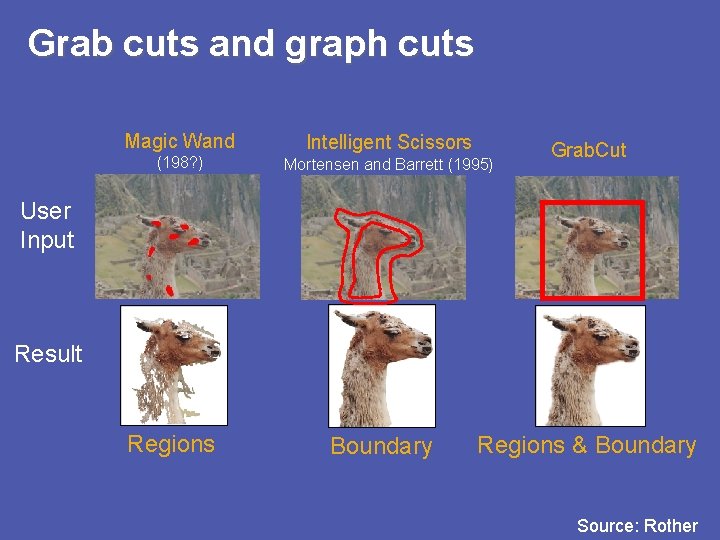 Grab cuts and graph cuts

Magic Wand
(198?)

Intelligent Scissors
Mortensen and Barrett (1995)

GrabCut

User Input

Result

Regions

Boundary

Regions & Boundary

Source: Rother